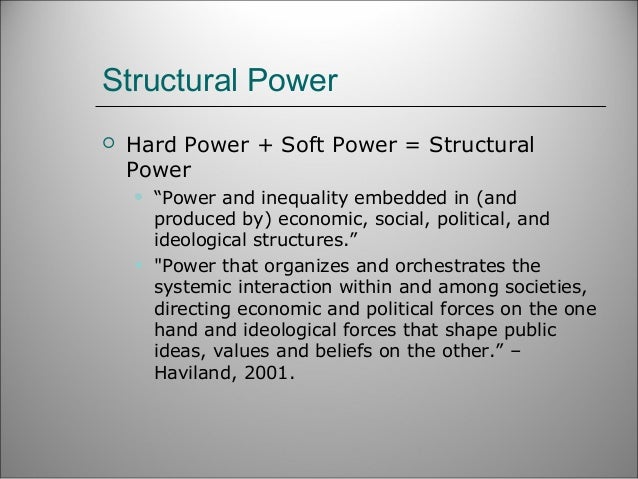 Structural Power

Hard Power + Soft Power = Structural Power

“Power and inequality embedded in (and produced by) economic, social, political, and ideological structures.”

"Power that organizes and orchestrates the systemic interaction within and among societies, directing economic and political forces on the one hand and ideological forces that shape public ideas, values and beliefs on the other.” – Haviland, 2001.